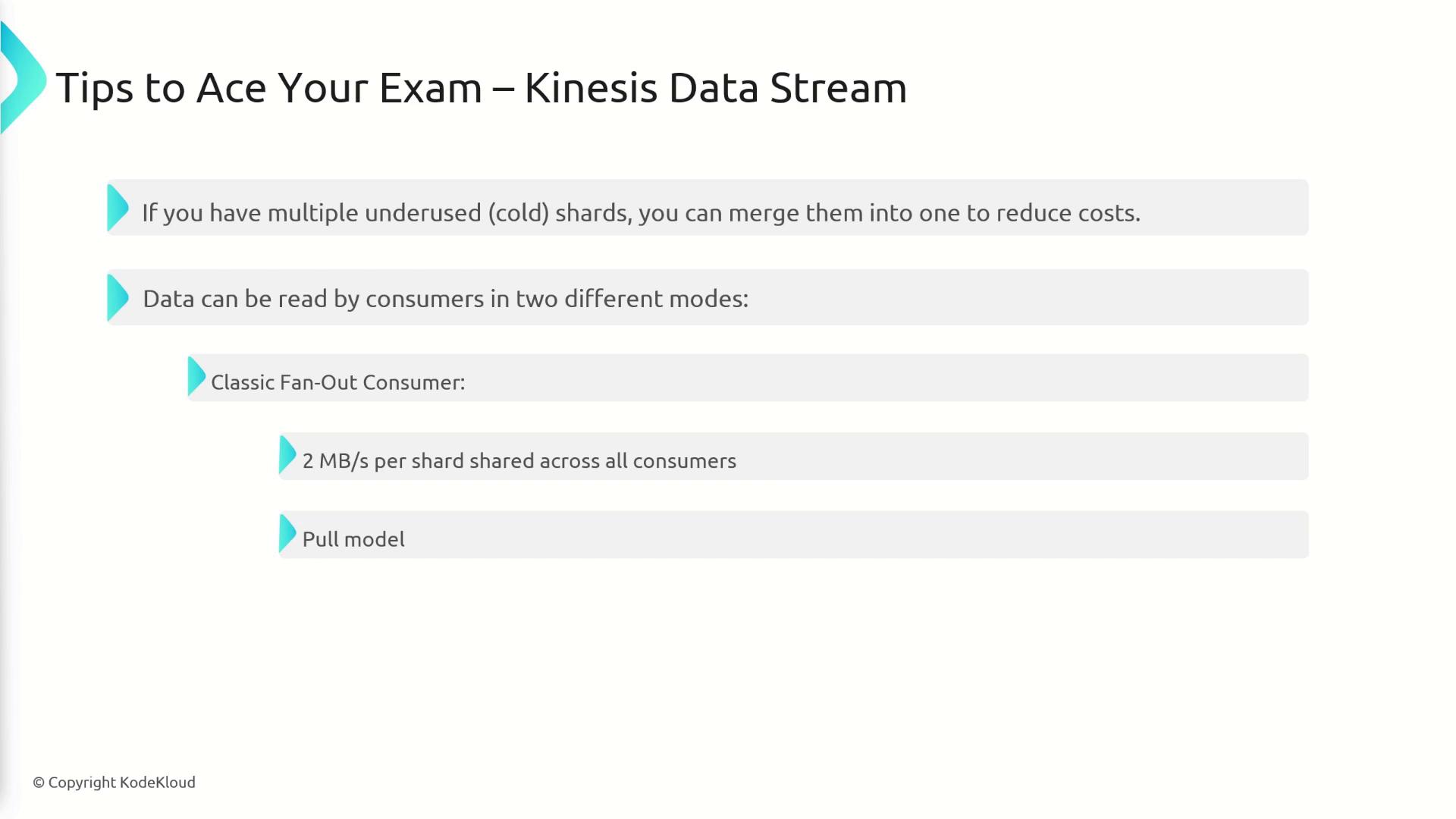 Tips to Ace Your Exam – Kinesis Data Stream

If you have multiple underused (cold) shards, you can merge them into one to reduce costs.

Data can be read by consumers in two different modes:

Classic Fan-Out Consumer:

2 MB/s per shard shared across all consumers

Pull model

© Copyright KodeKloud